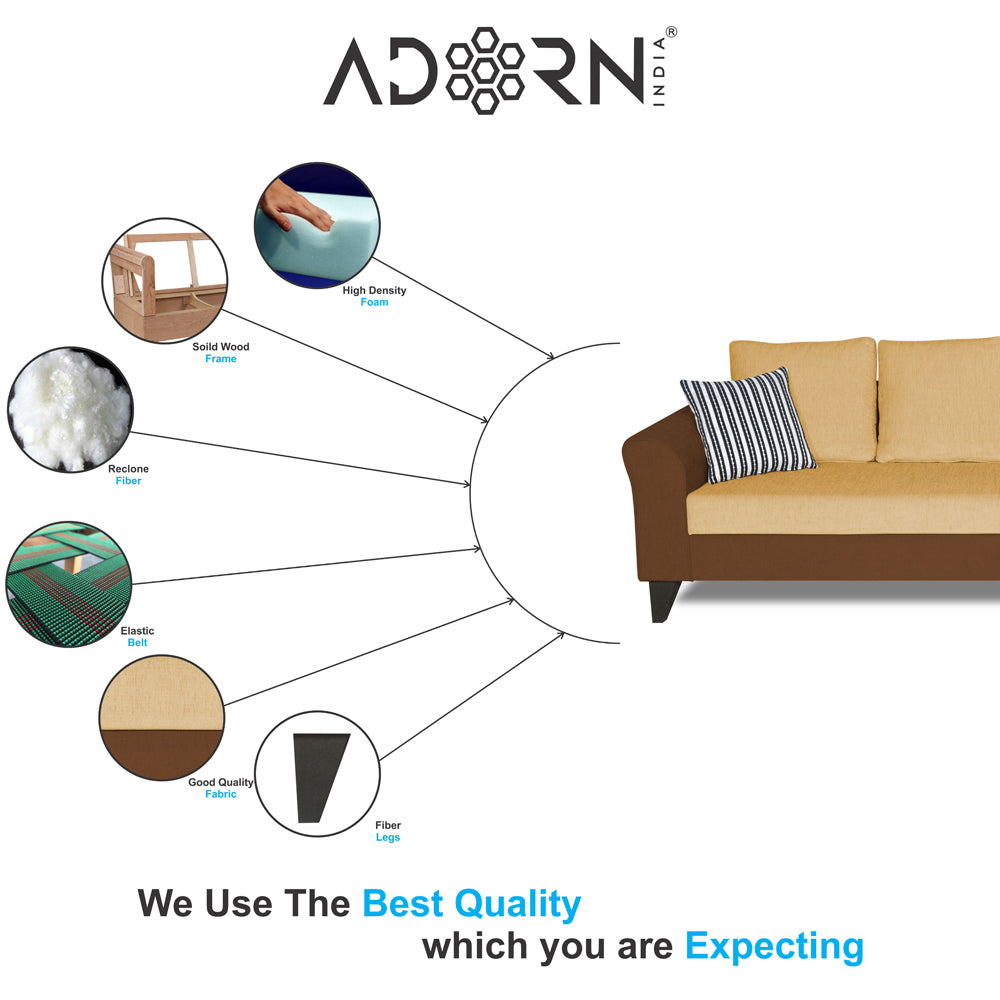 ADORN INDIA®

High Density
Foam

Soild Wood
Frame

Reclone
Fiber

Elastic
Belt

Good Quality
Fabric

Fiber
Legs

We Use The Best Quality
which you are Expecting